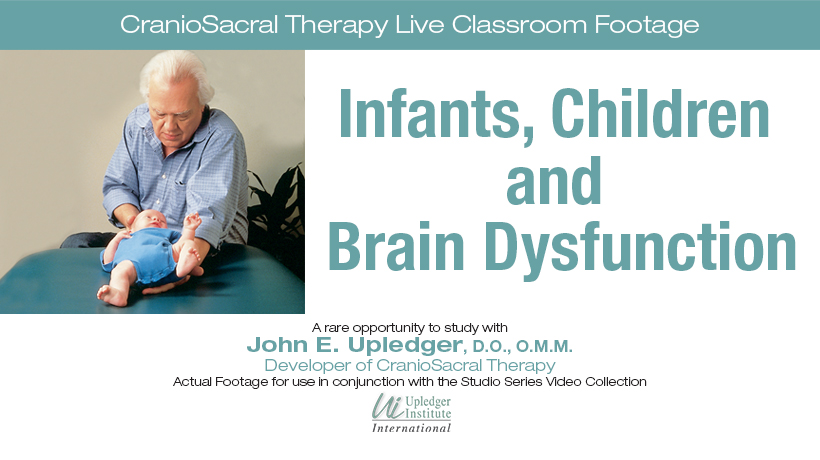 CranioSacral Therapy Live Classroom Footage

Infants, Children and Brain Dysfunction

A rare opportunity to study with
John E. Upledger, D.O., O.M.M.
Developer of CranioSacral Therapy
Actual Footage for use in conjunction with the Studio Series Video Collection

Ui Upledger Institute International